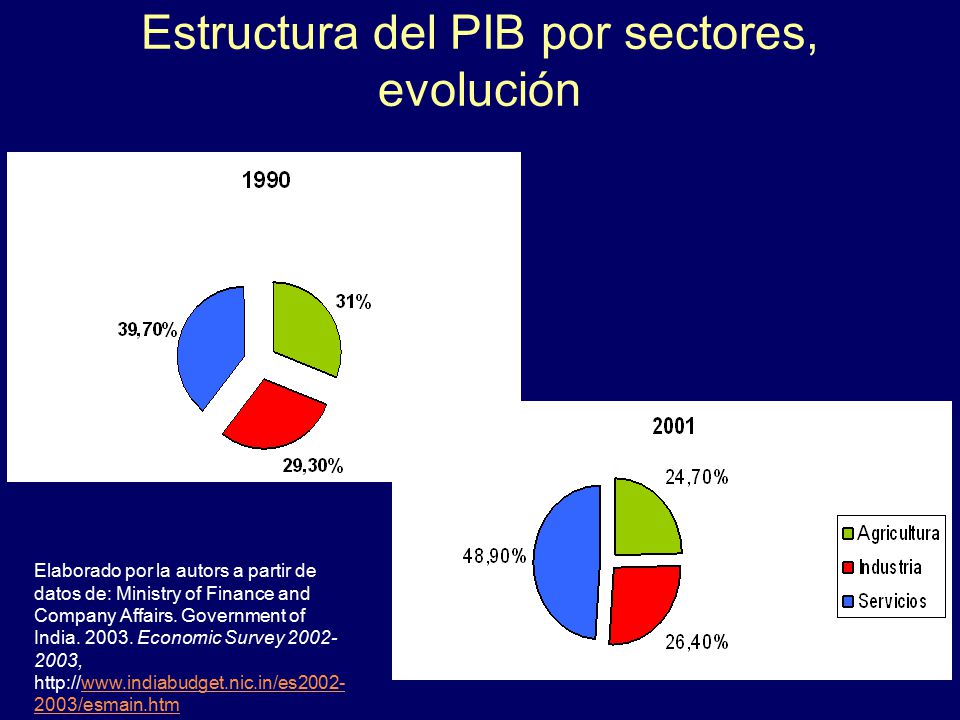 Estructura del PIB por sectores, evolución

1990

31%

39,70%

29,30%

2001

24,70%

48,90%

26,40%

Agricultura

Industria

Servicios

Elaborado por la autors a partir de datos de: Ministry of Finance and Company Affairs. Government of India. 2003. Economic Survey 2002-2003, http://www.indiabudget.nic.in/es2002-2003/esmain.htm